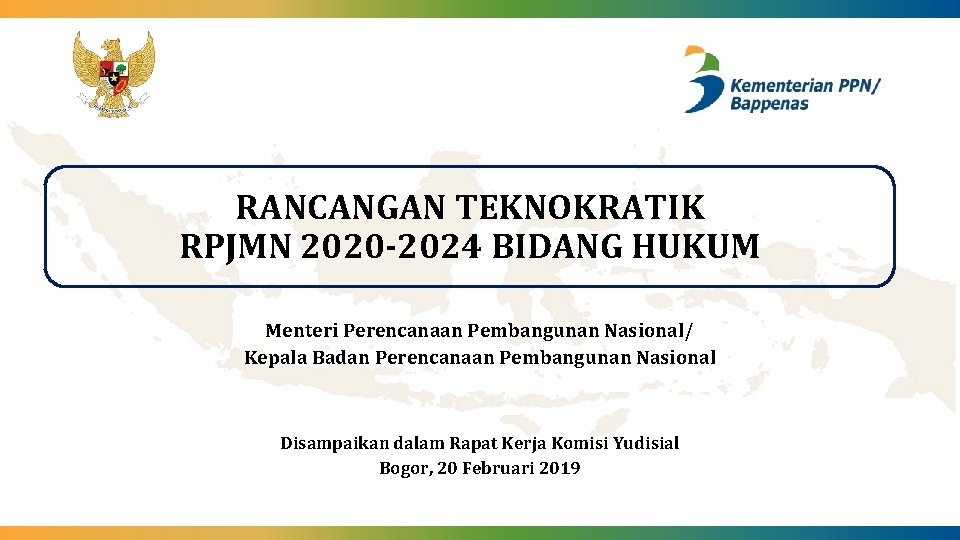 Kementerian PPN/
Bappenas

RANCANGAN TEKNOKRATIK
RPJMN 2020-2024 BIDANG HUKUM

Menteri Perencanaan Pembangunan Nasional/
Kepala Badan Perencanaan Pembangunan Nasional

Disampaikan dalam Rapat Kerja Komisi Yudisial
Bogor, 20 Februari 2019